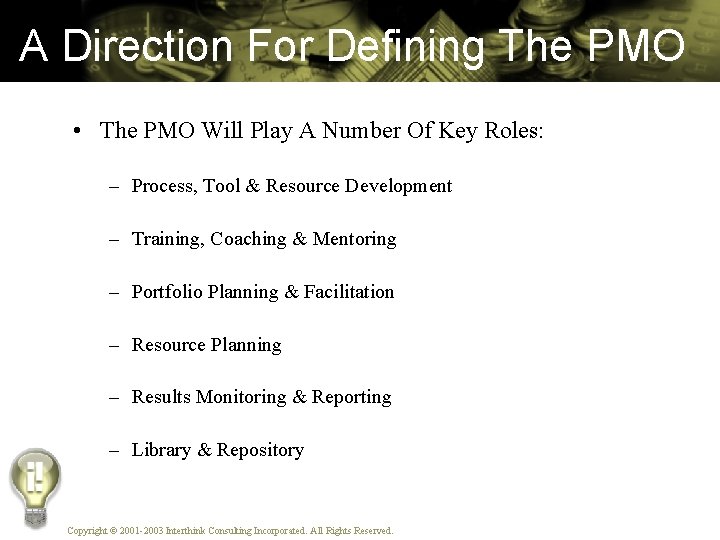 A Direction For Defining The PMO

• The PMO Will Play A Number Of Key Roles:

– Process, Tool & Resource Development

– Training, Coaching & Mentoring

– Portfolio Planning & Facilitation

– Resource Planning

– Results Monitoring & Reporting

– Library & Repository

Copyright © 2001-2003 Interthink Consulting Incorporated. All Rights Reserved.